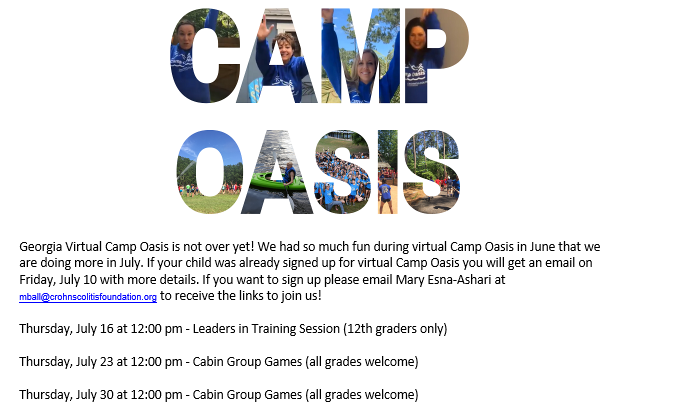 CAMP
OASIS

Georgia Virtual Camp Oasis is not over yet! We had so much fun during virtual Camp Oasis in June that we are doing more in July. If your child was already signed up for virtual Camp Oasis you will get an email on Friday, July 10 with more details. If you want to sign up please email Mary Esna-Ashari at mball@crohnscolitisfoundation.org to receive the links to join us!

Thursday, July 16 at 12:00 pm - Leaders in Training Session (12th graders only)

Thursday, July 23 at 12:00 pm - Cabin Group Games (all grades welcome)

Thursday, July 30 at 12:00 pm - Cabin Group Games (all grades welcome)